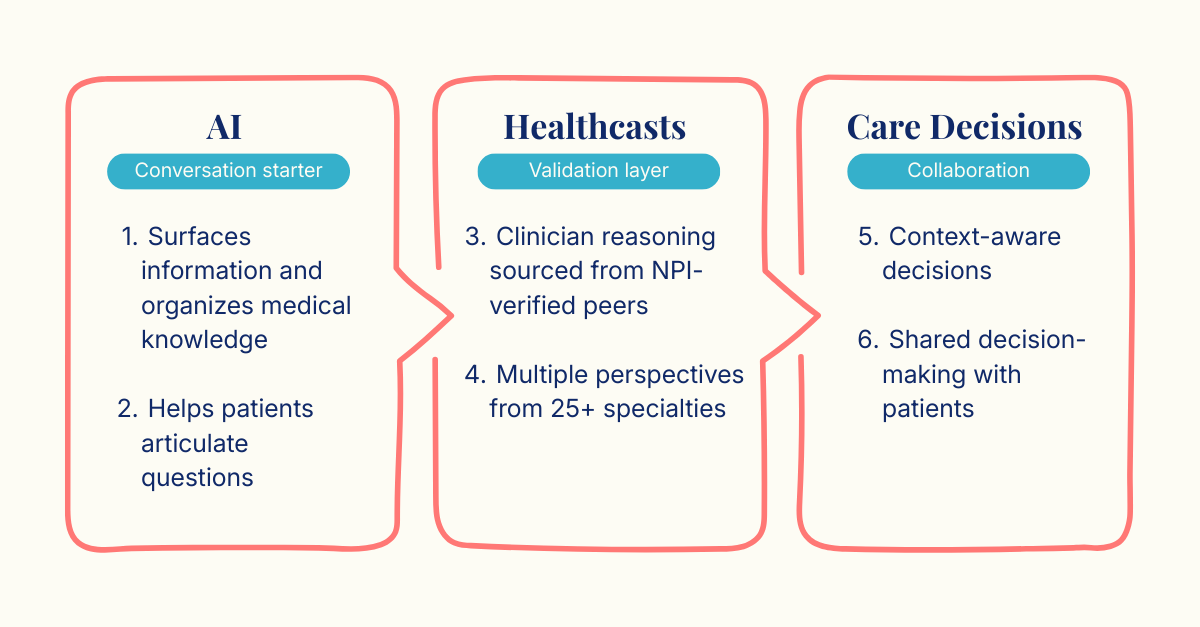 AI

Conversation starter

1. Surfaces information and organizes medical knowledge

2. Helps patients articulate questions

Healthcasts

Validation layer

3. Clinician reasoning sourced from NPI-verified peers

4. Multiple perspectives from 25+ specialties

Care Decisions

Collaboration

5. Context-aware decisions

6. Shared decision-making with patients